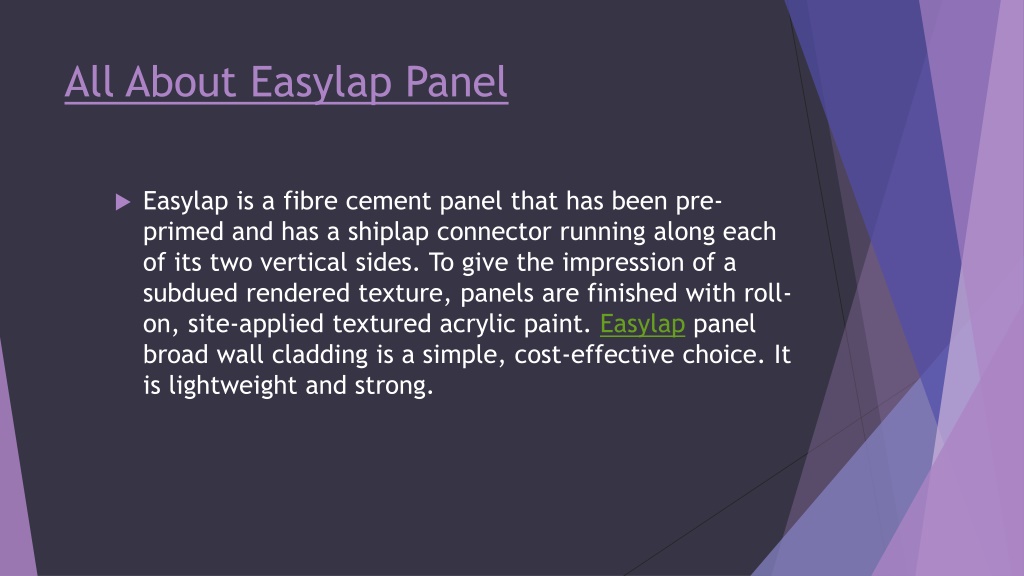 All About Easylap Panel

Easylap is a fibre cement panel that has been pre-primed and has a shiplap connector running along each of its two vertical sides. To give the impression of a subdued rendered texture, panels are finished with roll-on, site-applied textured acrylic paint. Easylap panel broad wall cladding is a simple, cost-effective choice. It is lightweight and strong.